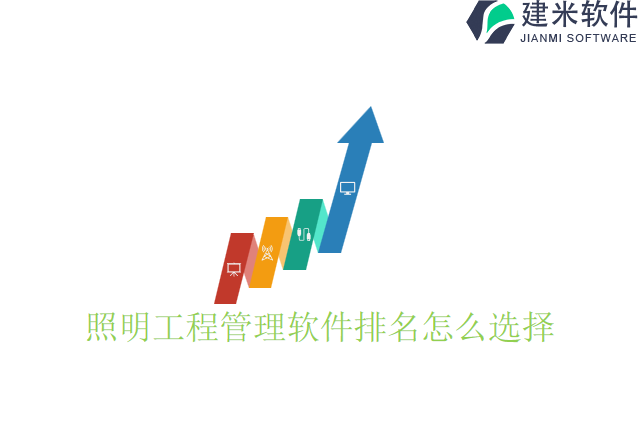 建米软件
JIANMI SOFTWARE

照明工程管理软件排名怎么选择